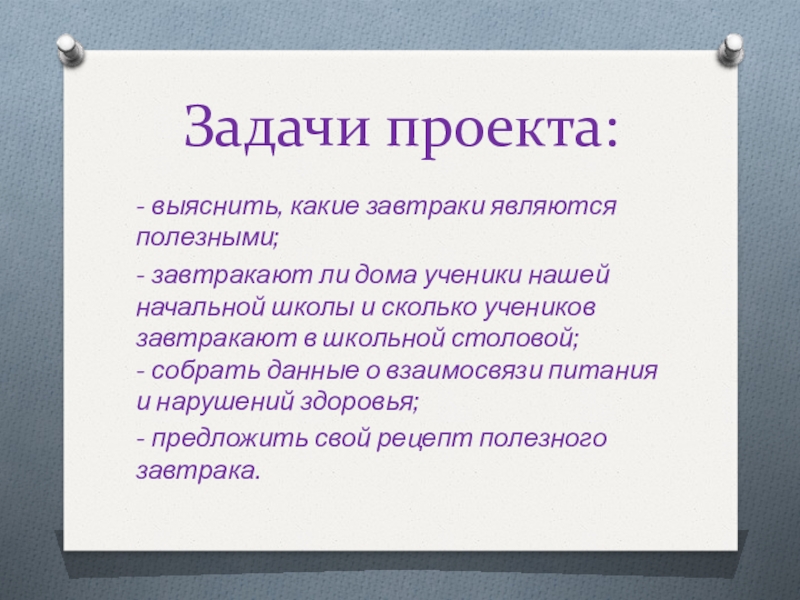 Задачи проекта:

- выяснить, какие завтраки являются полезными;

- завтракают ли дома ученики нашей начальной школы и сколько учеников завтракают в школьной столовой;
- собрать данные о взаимосвязи питания и нарушений здоровья;

- предложить свой рецепт полезного завтрака.